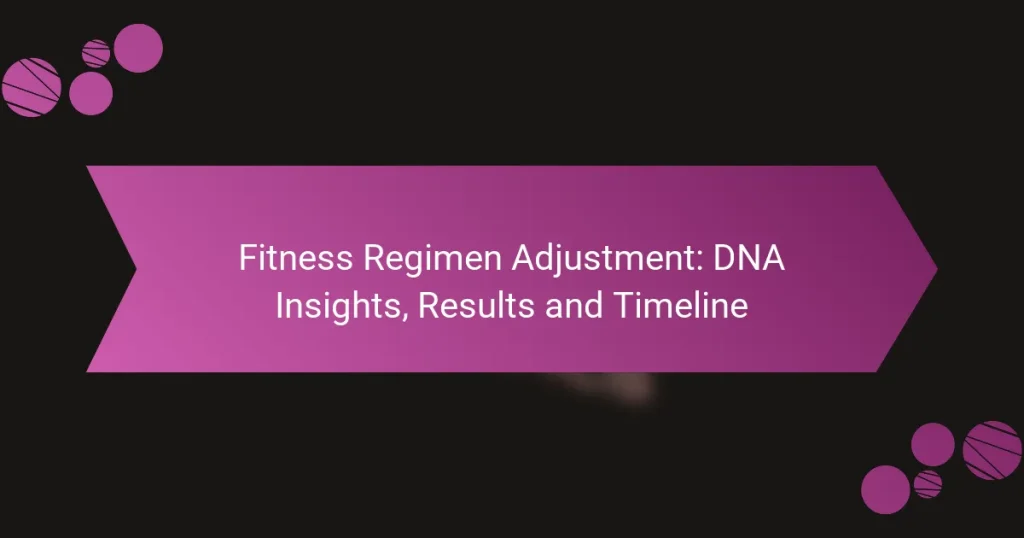 Fitness Regimen Adjustment: DNA Insights, Results and Timeline